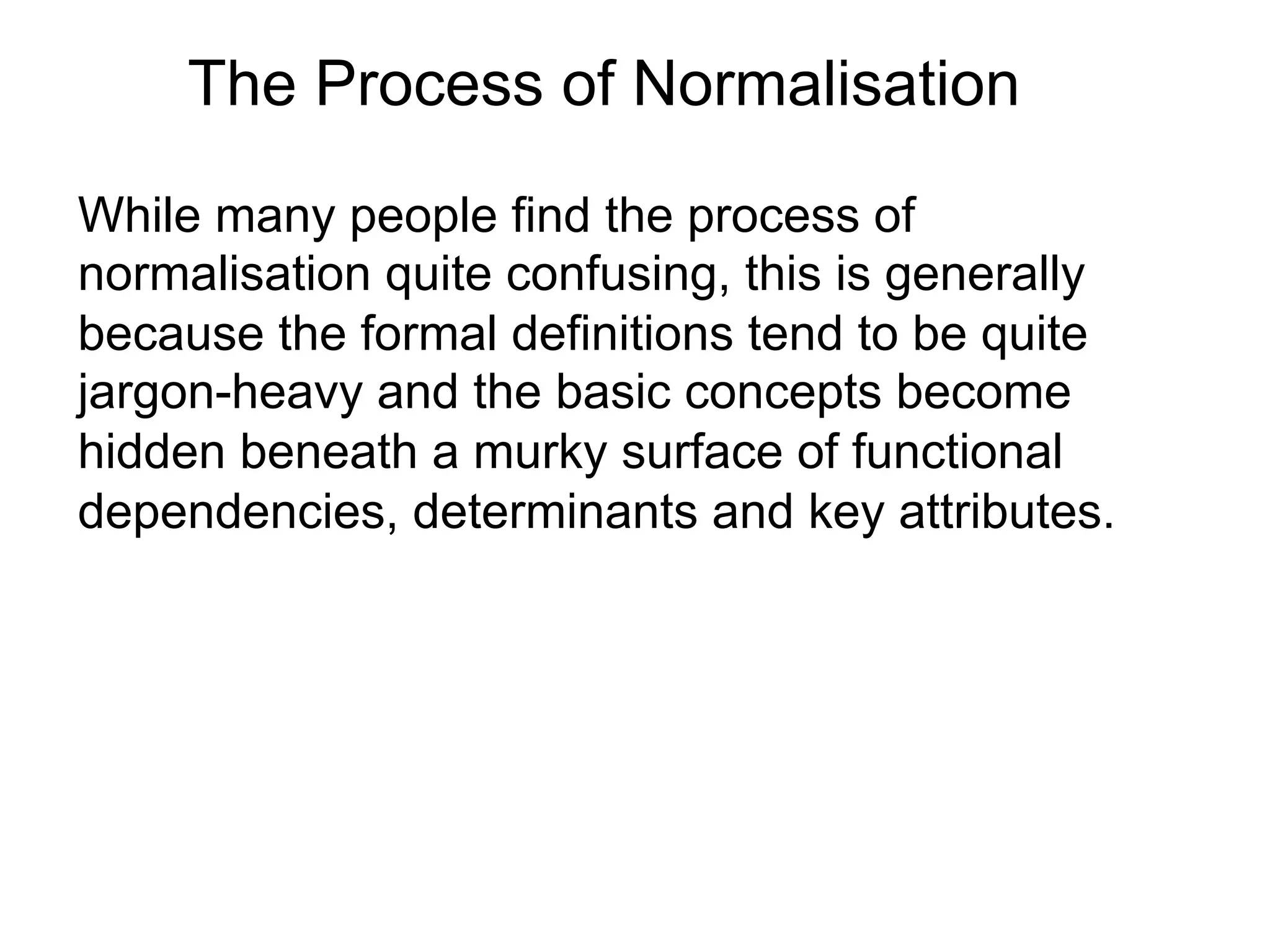 The Process of Normalisation

While many people find the process of normalisation quite confusing, this is generally because the formal definitions tend to be quite jargon-heavy and the basic concepts become hidden beneath a murky surface of functional dependencies, determinants and key attributes.